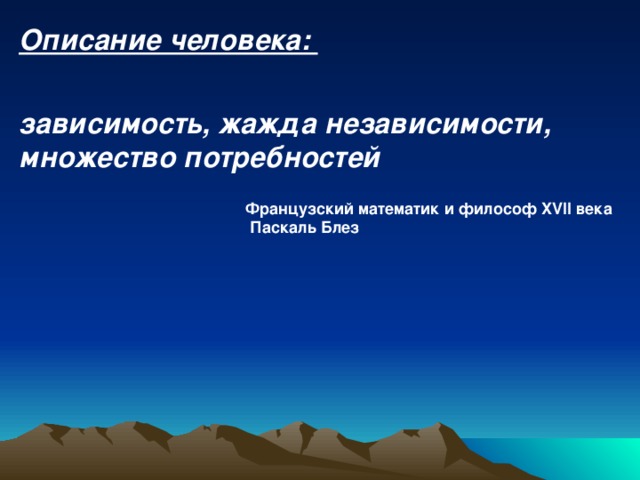 Описание человека:

зависимость, жажда независимости, множество потребностей

Французский математик и философ XVII века
Паскаль Блез